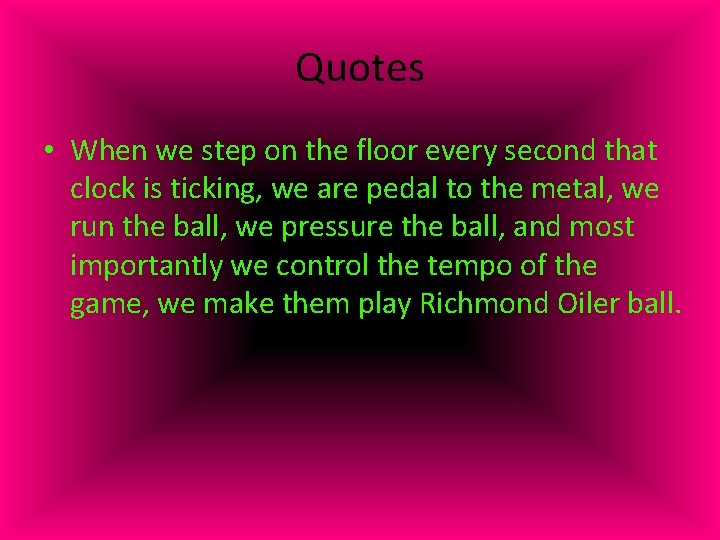 Quotes

• When we step on the floor every second that clock is ticking, we are pedal to the metal, we run the ball, we pressure the ball, and most importantly we control the tempo of the game, we make them play Richmond Oiler ball.